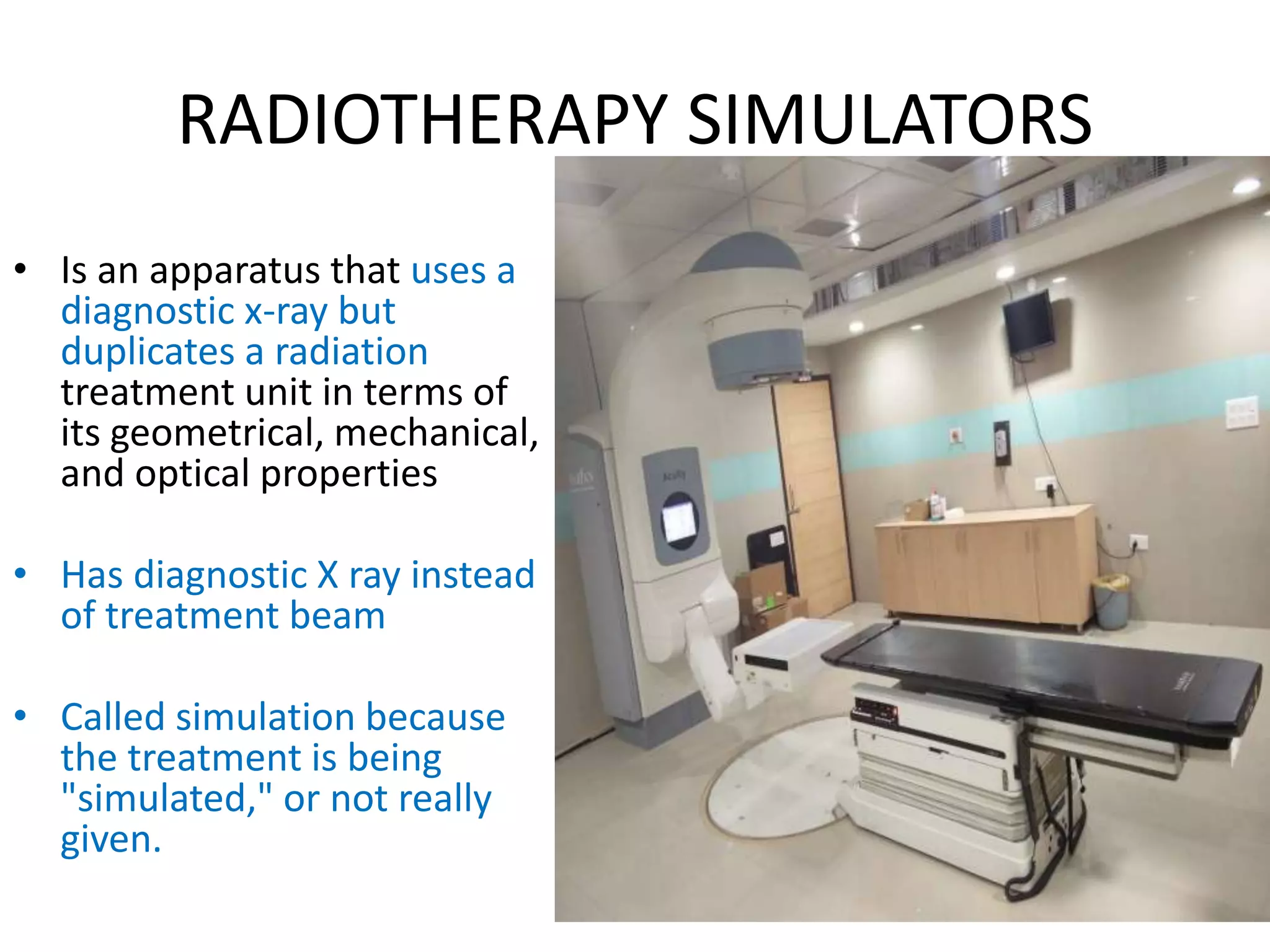 RADIOTHERAPY SIMULATORS

• Is an apparatus that uses a diagnostic x-ray but duplicates a radiation treatment unit in terms of its geometrical, mechanical, and optical properties

• Has diagnostic X ray instead of treatment beam

• Called simulation because the treatment is being "simulated," or not really given.

Acuity